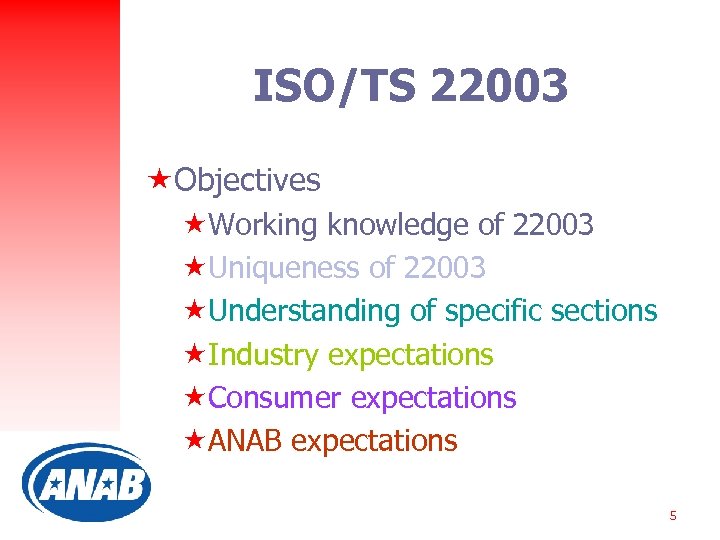 ISO/TS 22003

★Objectives
★Working knowledge of 22003
★Uniqueness of 22003
★Understanding of specific sections
★Industry expectations
★Consumer expectations
★ANAB expectations

ANAB

5